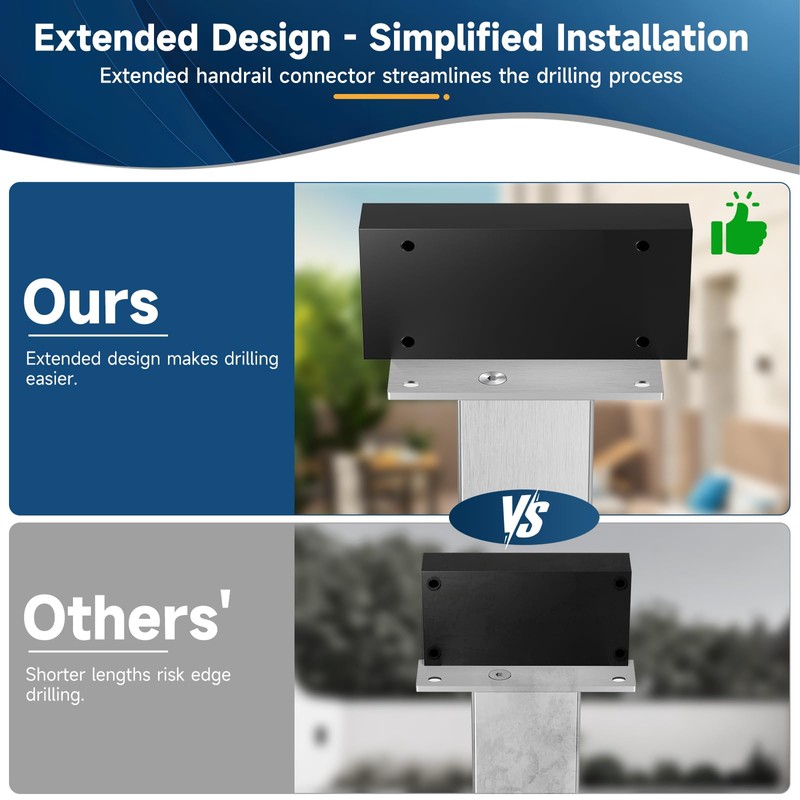 Extended Design - Simplified Installation
Extended handrail connector streamlines the drilling process

Ours

Extended design makes drilling easier.

VS

Others'

Shorter lengths risk edge drilling.